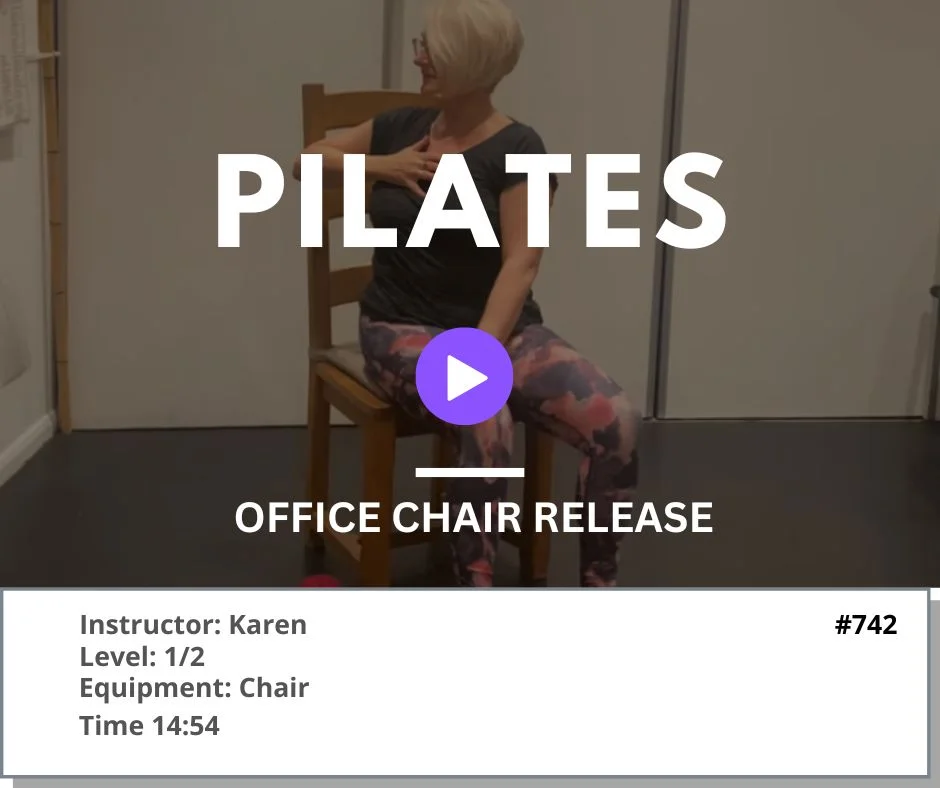 PILATES

OFFICE CHAIR RELEASE

Instructor: Karen
Level: 1/2
Equipment: Chair
Time 14:54

#742